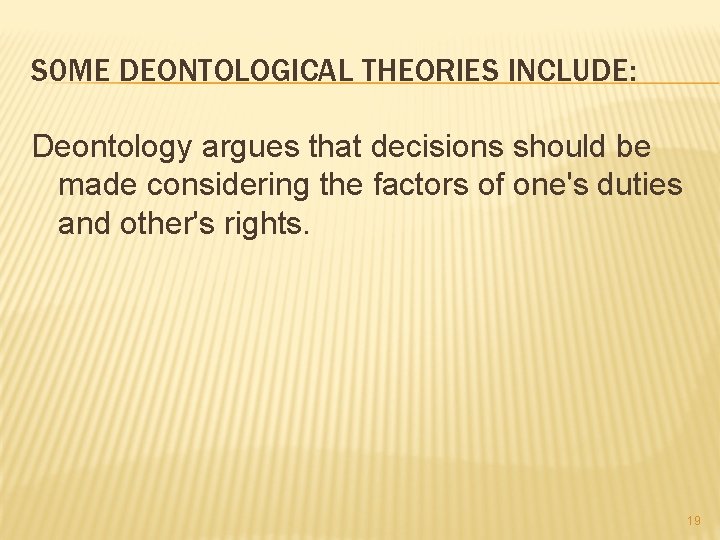 SOME DEONTOLOGICAL THEORIES INCLUDE:

Deontology argues that decisions should be made considering the factors of one's duties and other's rights.

19